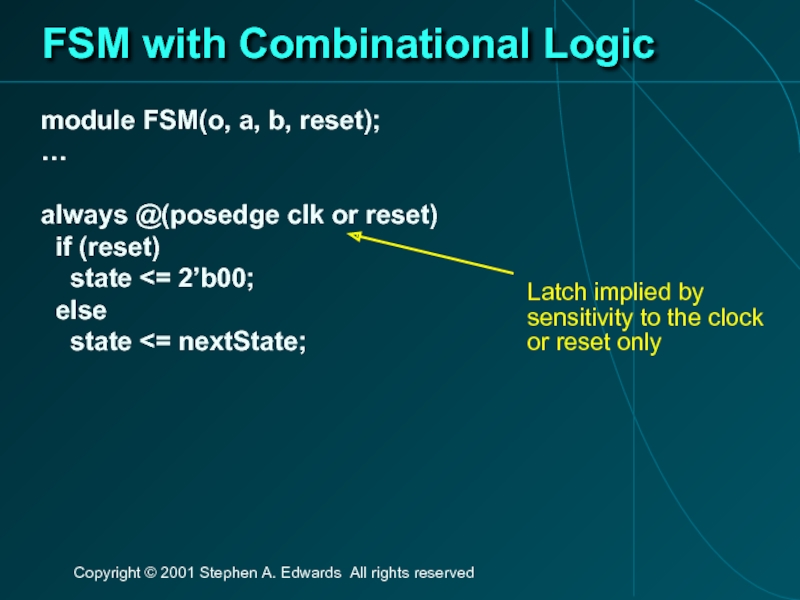 FSM with Combinational Logic

module FSM(o, a, b, reset);
…

always @(posedge clk or reset)
  if (reset)
    state <= 2’b00;
  else
    state <= nextState;

Latch implied by sensitivity to the clock or reset only

Copyright © 2001 Stephen A. Edwards All rights reserved